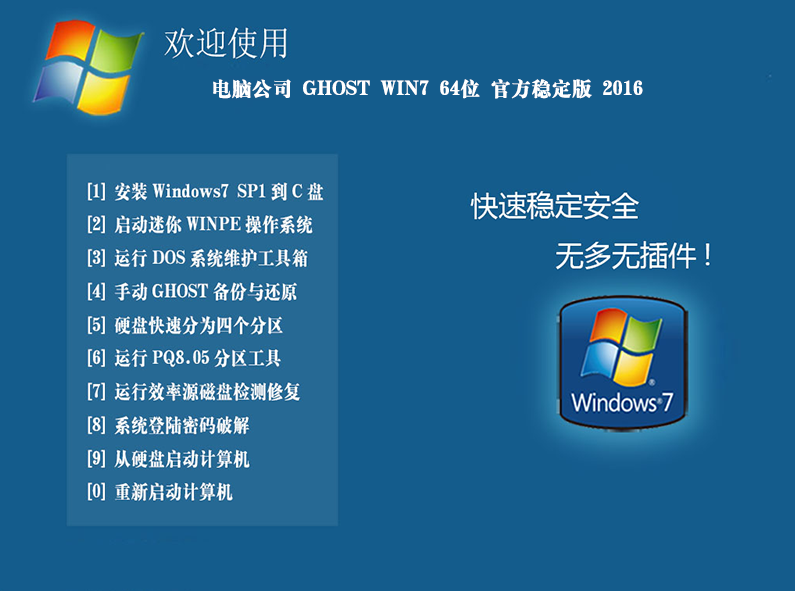 欢迎使用

电脑公司 GHOST WIN7 64位 官方稳定版 2016

[1] 安装 Windows7 SP1 到 C 盘
[2] 启动迷你 WINPE 操作系统
[3] 运行 DOS 系统维护工具箱
[4] 手动 GHOST 备份与还原
[5] 硬盘快速分为四个分区
[6] 运行 PQ8.05 分区工具
[7] 运行效率源磁盘检测修复
[8] 系统登陆密码破解
[9] 从硬盘启动计算机
[0] 重新启动计算机

快速稳定安全

无多无插件！

Windows 7